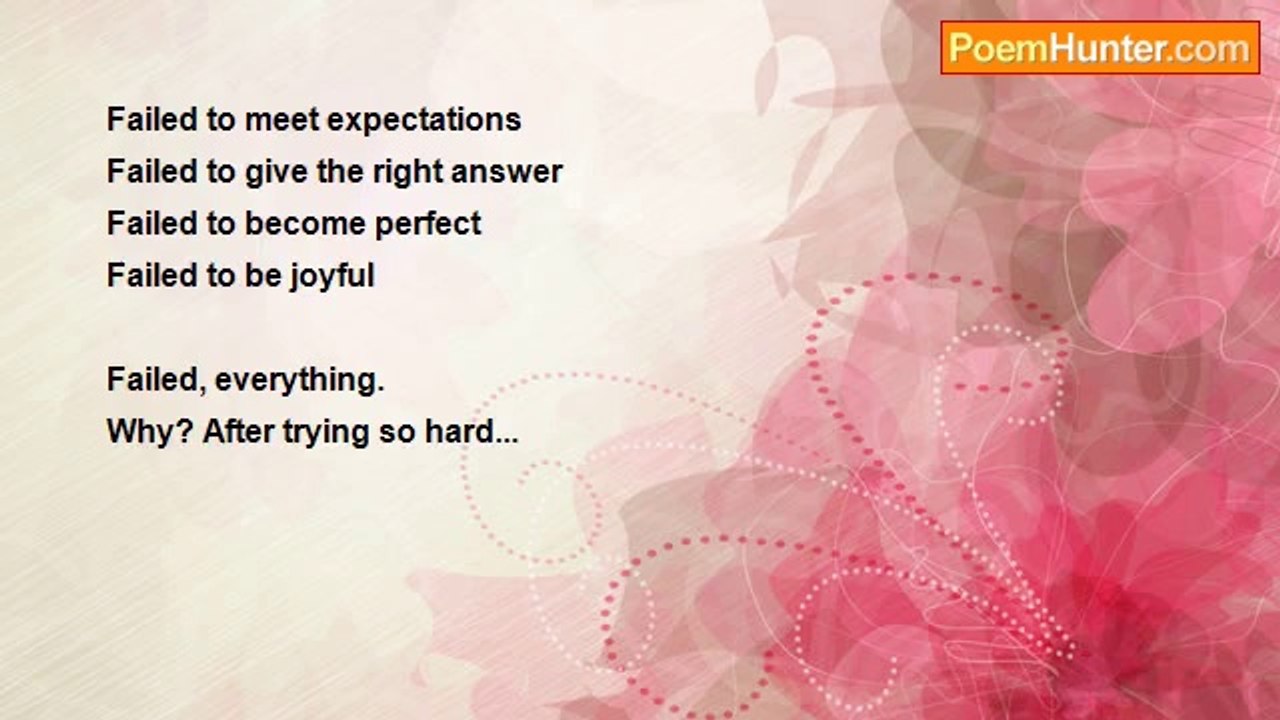 PoemHunter.com

Failed to meet expectations
Failed to give the right answer
Failed to become perfect
Failed to be joyful

Failed, everything.
Why? After trying so hard...